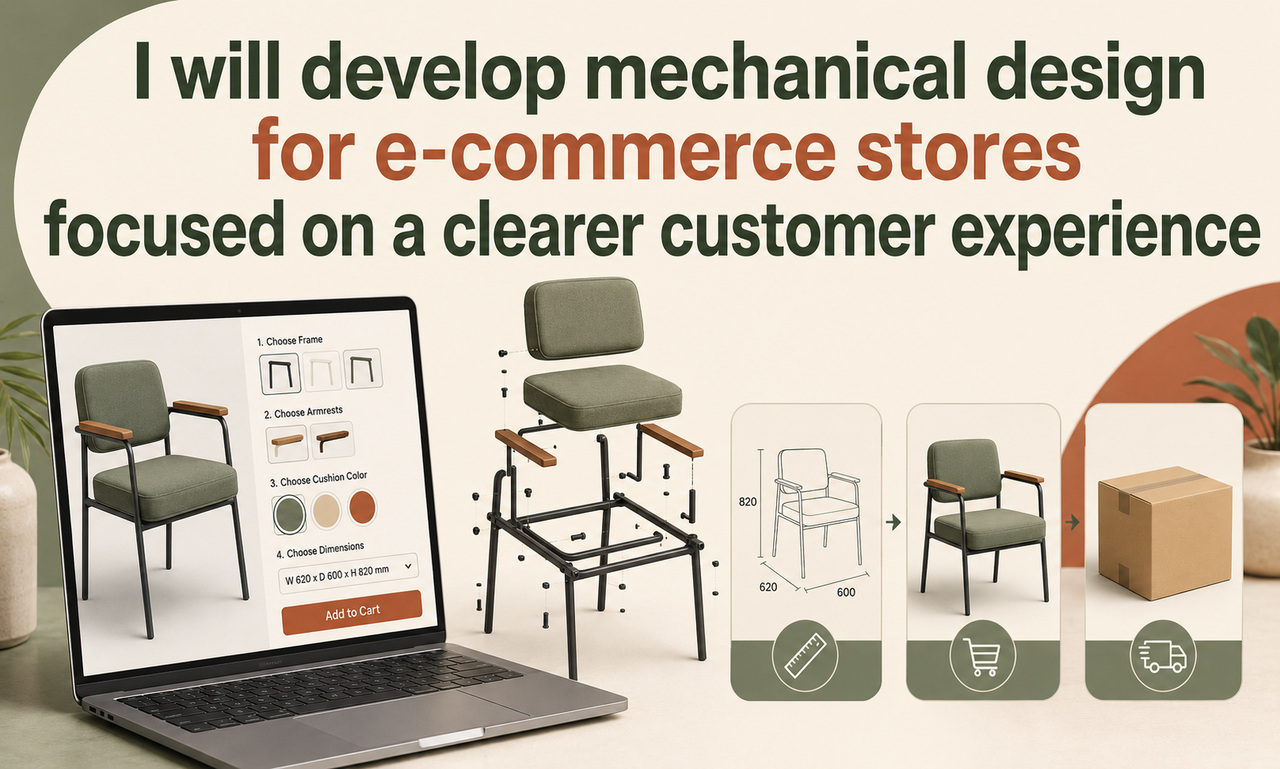 I will develop mechanical design
for e-commerce stores
focused on a clearer customer experience

1. Choose Frame

2. Choose Armrests

3. Choose Cushion Color

4. Choose Dimensions

W 620 x D 600 x H 820 mm

Add to Cart

820

620

600